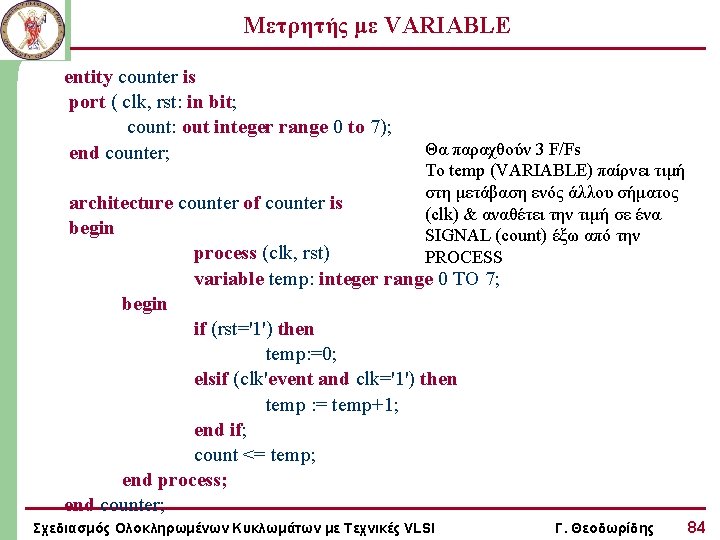 Μετρητής με VARIABLE

entity counter is
port ( clk, rst: in bit;
count: out integer range 0 to 7);
end counter;

architecture counter of counter is
begin
process (clk, rst)
variable temp: integer range 0 TO 7;
begin
if (rst='1') then
temp:=0;
elsif (clk'event and clk='1') then
temp := temp+1;
end if;
count <= temp;
end process;
end counter;

Θα παραχθούν 3 F/Fs
Το temp (VARIABLE) παίρνει τιμή στη μετάβαση ενός άλλου σήματος (clk) & αναθέτει την τιμή σε ένα SIGNAL (count) έξω από την PROCESS

Σχεδιασμός Ολοκληρωμένων Κυκλωμάτων με Τεχνικές VLSI Γ. Θεοδωρίδης 84